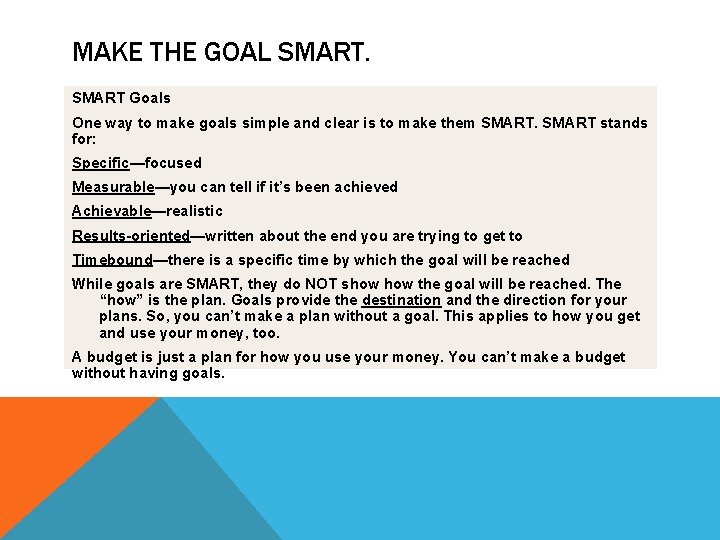 MAKE THE GOAL SMART.

SMART Goals

One way to make goals simple and clear is to make them SMART. SMART stands for:

Specific—focused

Measurable—you can tell if it's been achieved

Achievable—realistic

Results-oriented—written about the end you are trying to get to

Timebound—there is a specific time by which the goal will be reached

While goals are SMART, they do NOT show how the goal will be reached. The "how" is the plan. Goals provide the destination and the direction for your plans. So, you can't make a plan without a goal. This applies to how you get and use your money, too.

A budget is just a plan for how you use your money. You can't make a budget without having goals.